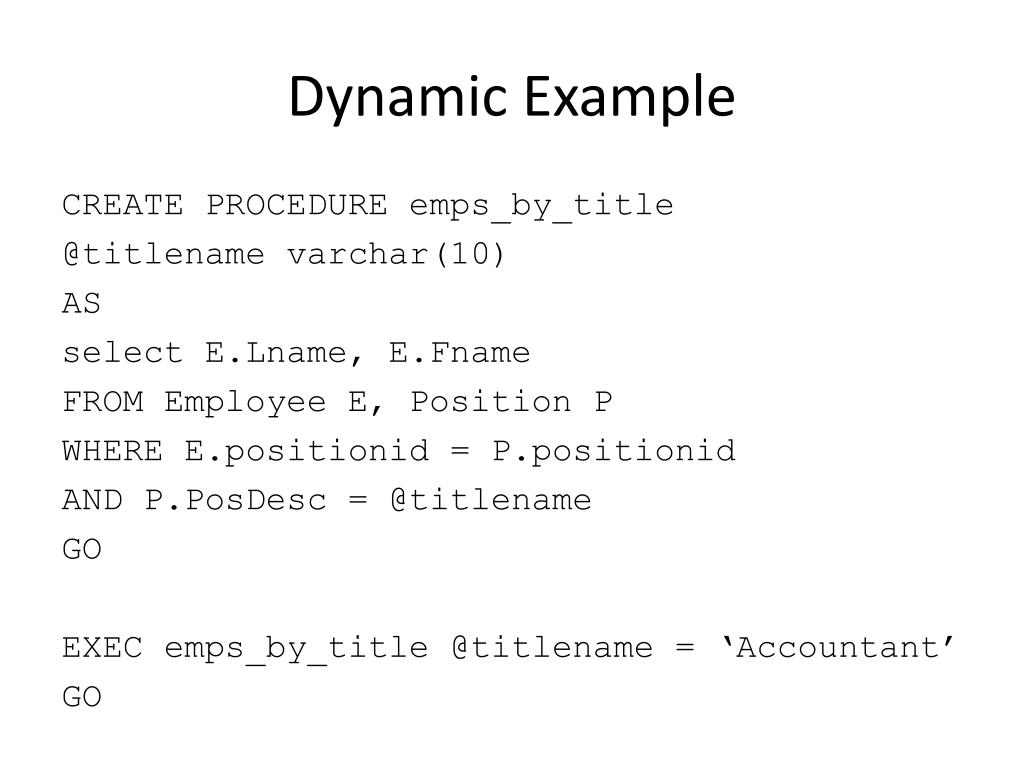 Dynamic Example

CREATE PROCEDURE emps_by_title
@titlename varchar(10)
AS
select E.Lname, E.Fname
FROM Employee E, Position P
WHERE E.positionid = P.positionid
AND P.PosDesc = @titlename
GO

EXEC emps_by_title @titlename = ‘Accountant’
GO